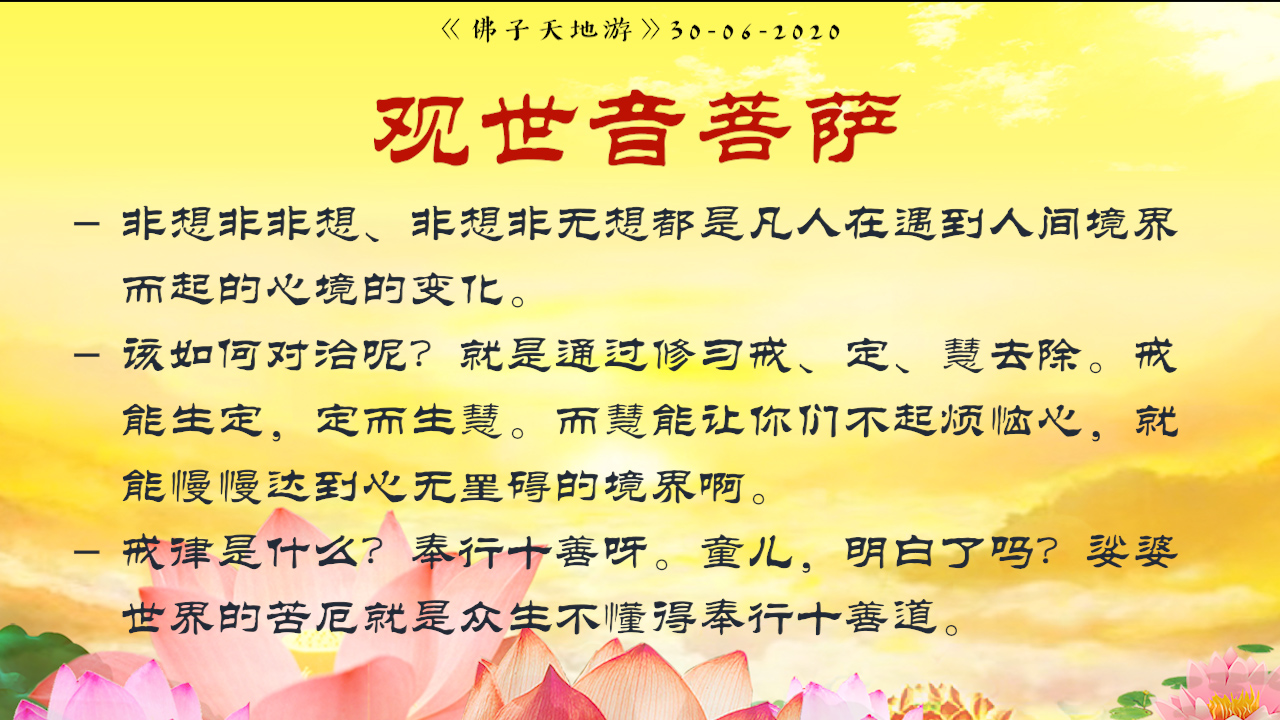 《佛子天地游》30-06-2020

观世音菩萨

– 非想非非想、非想非无想都是凡人在遇到人间境界而起的心境的变化。

– 该如何对治呢？就是通过修习戒、定、慧去除。戒能生定，定而生慧。而慧能让你们不起烦恼心，就能慢慢达到心无罣碍的境界啊。

– 戒律是什么？奉行十善呀。童儿，明白了吗？娑婆世界的苦厄就是众生不懂得奉行十善道。